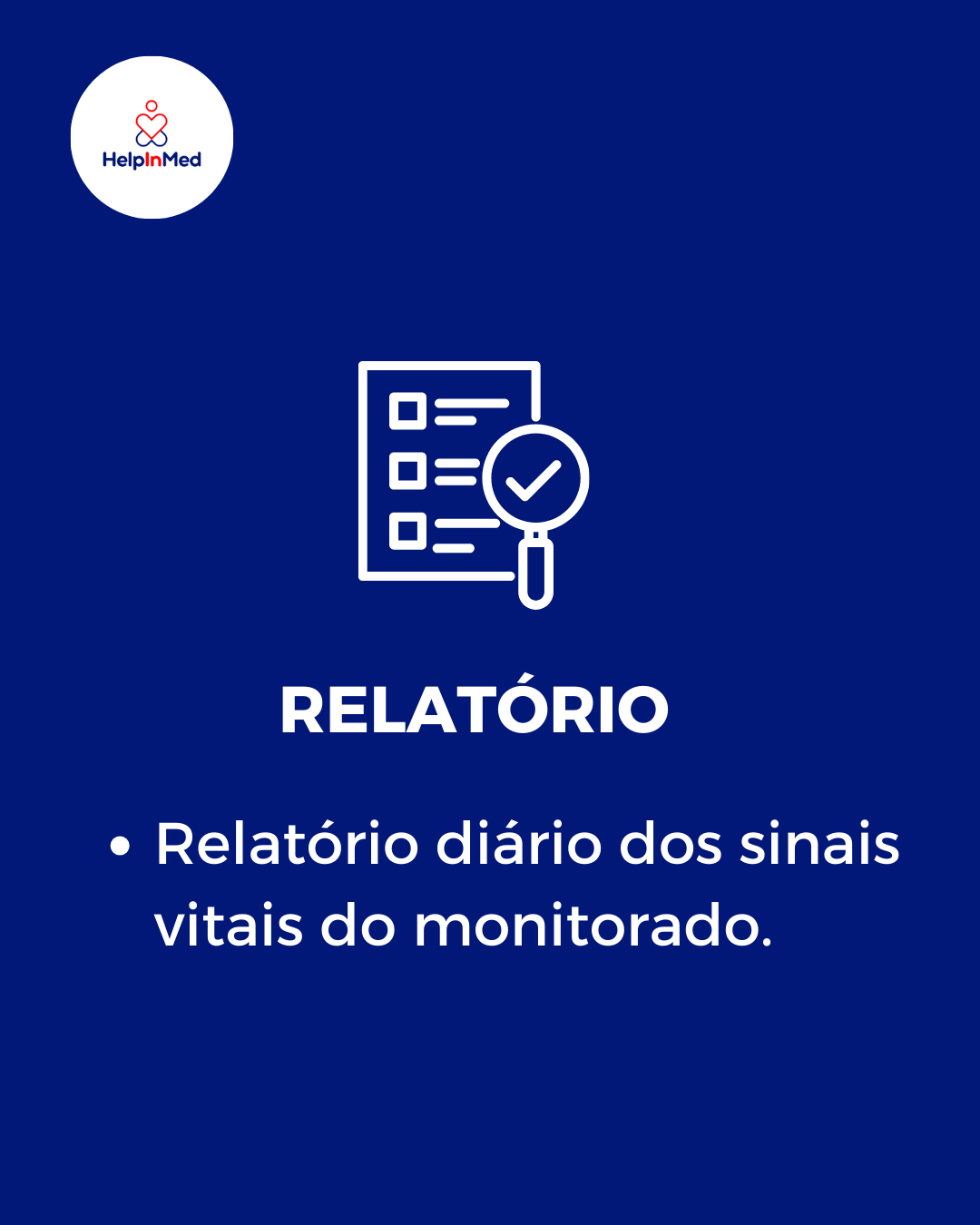 HelpInMed

RELATÓRIO

• Relatório diário dos sinais vitais do monitorado.